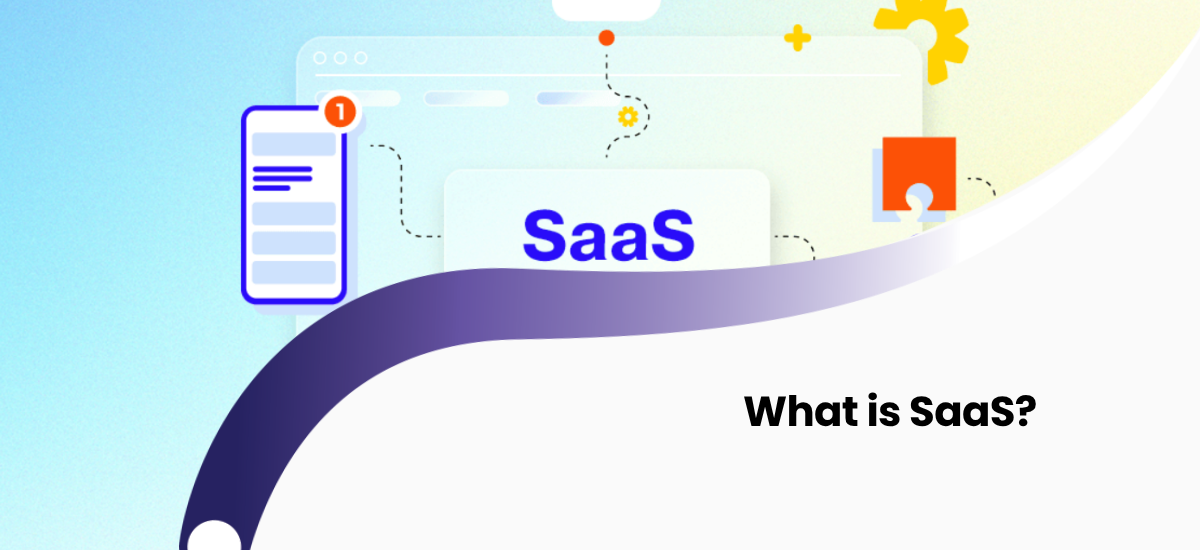 1

SaaS

What is SaaS?